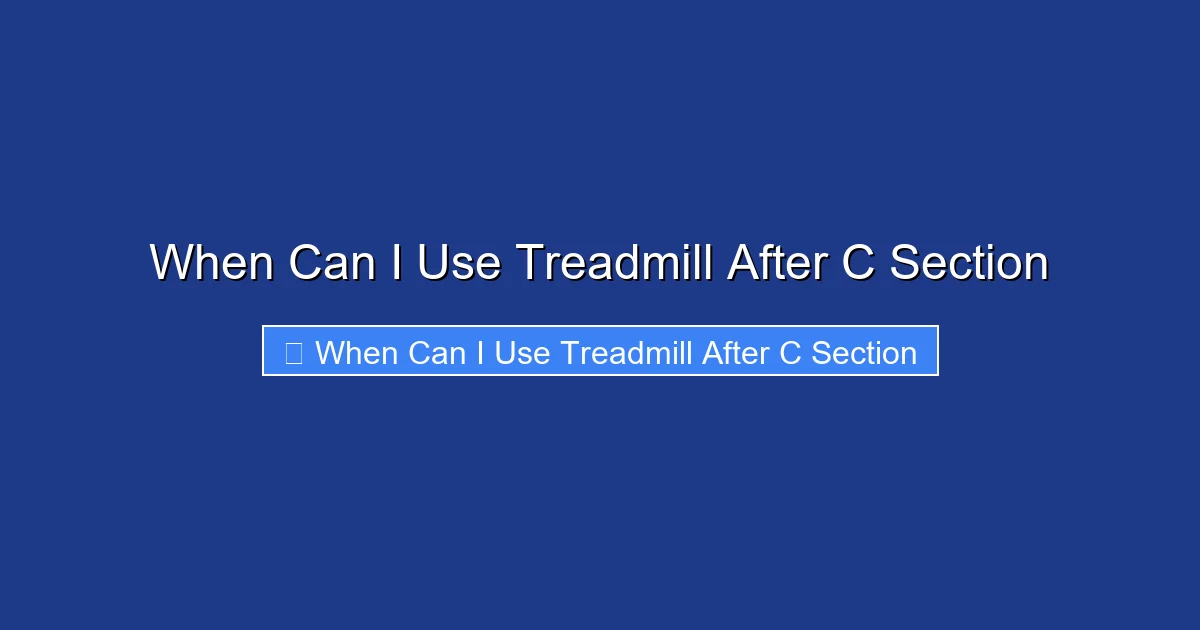 When Can I Use Treadmill After C Section

When Can I Use Treadmill After C Section